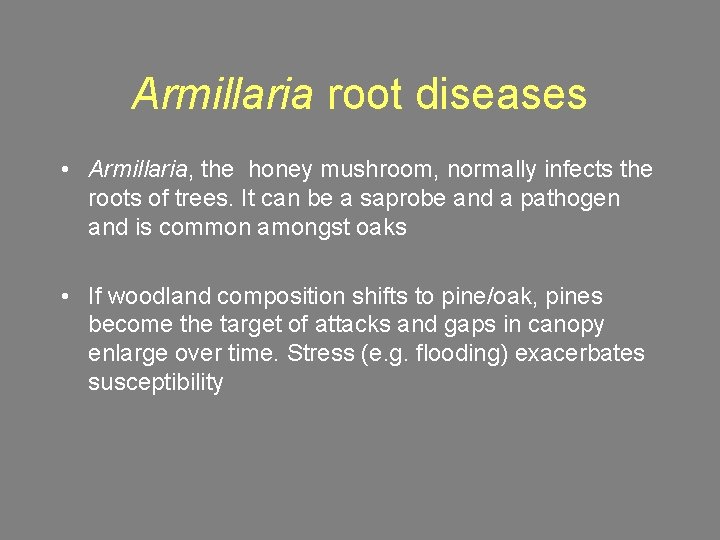 Armillaria root diseases

• Armillaria, the honey mushroom, normally infects the roots of trees. It can be a saprobe and a pathogen and is common amongst oaks

• If woodland composition shifts to pine/oak, pines become the target of attacks and gaps in canopy enlarge over time. Stress (e.g. flooding) exacerbates susceptibility